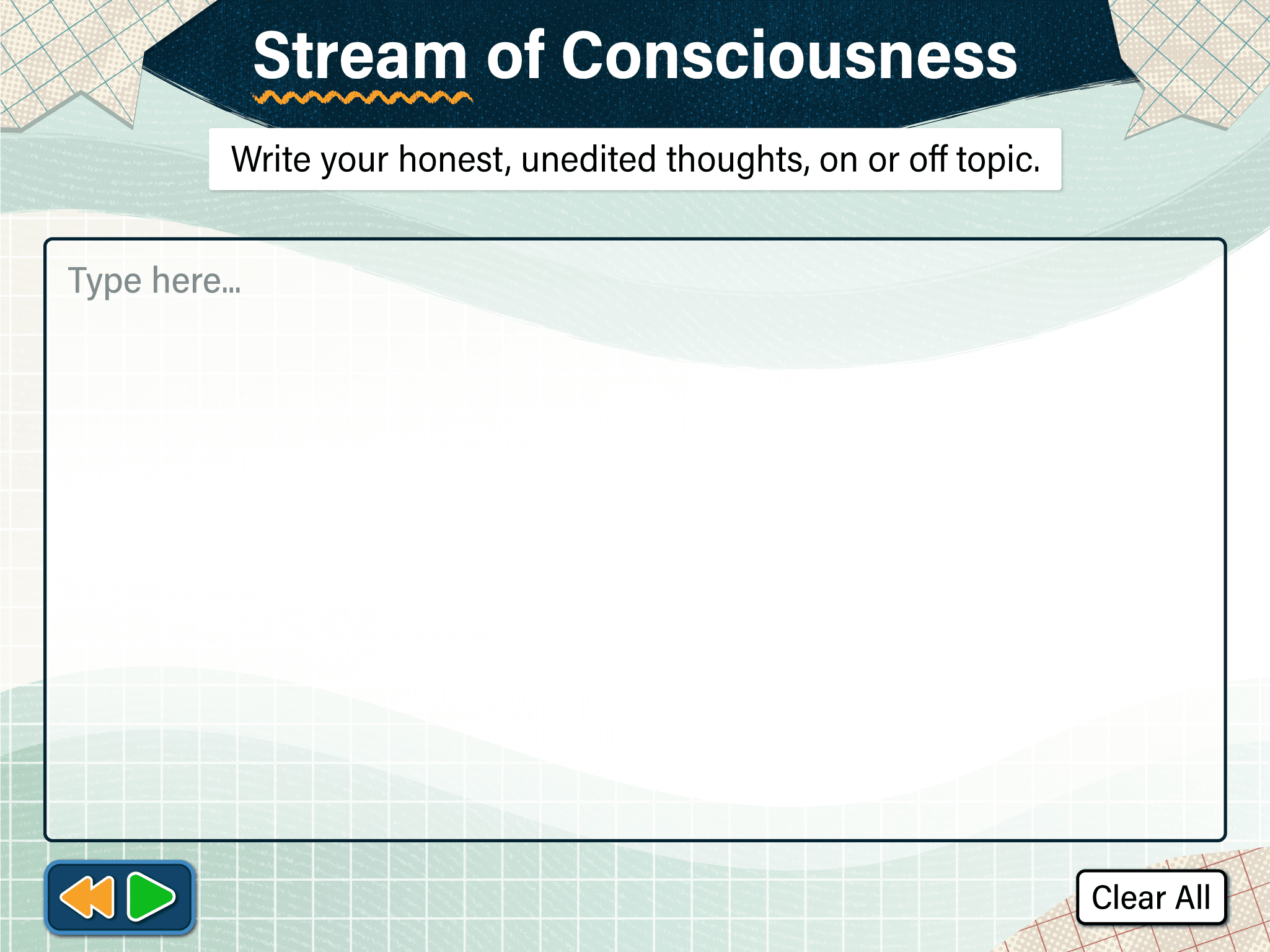 Stream of Consciousness

Write your honest, unedited thoughts, on or off topic.

Type here...

Clear All